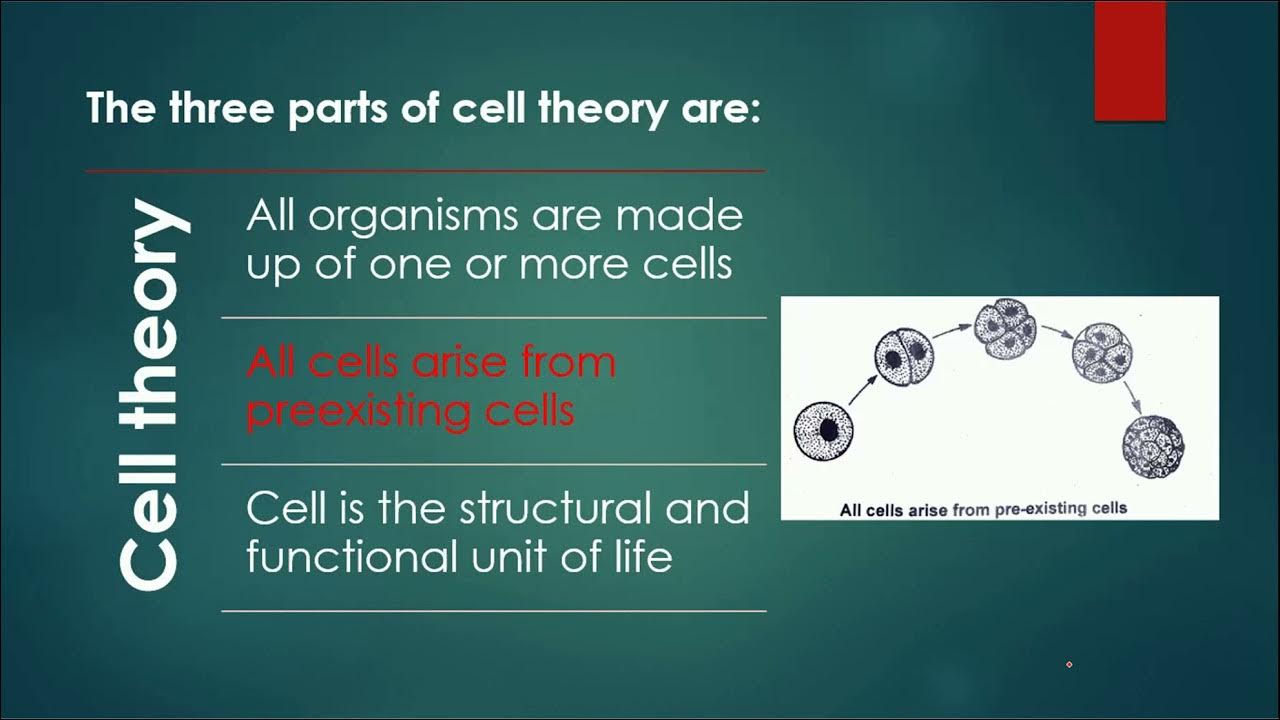 The three parts of cell theory are:

Cell theory

All organisms are made up of one or more cells

All cells arise from preexisting cells

Cell is the structural and functional unit of life

All cells arise from pre-existing cells